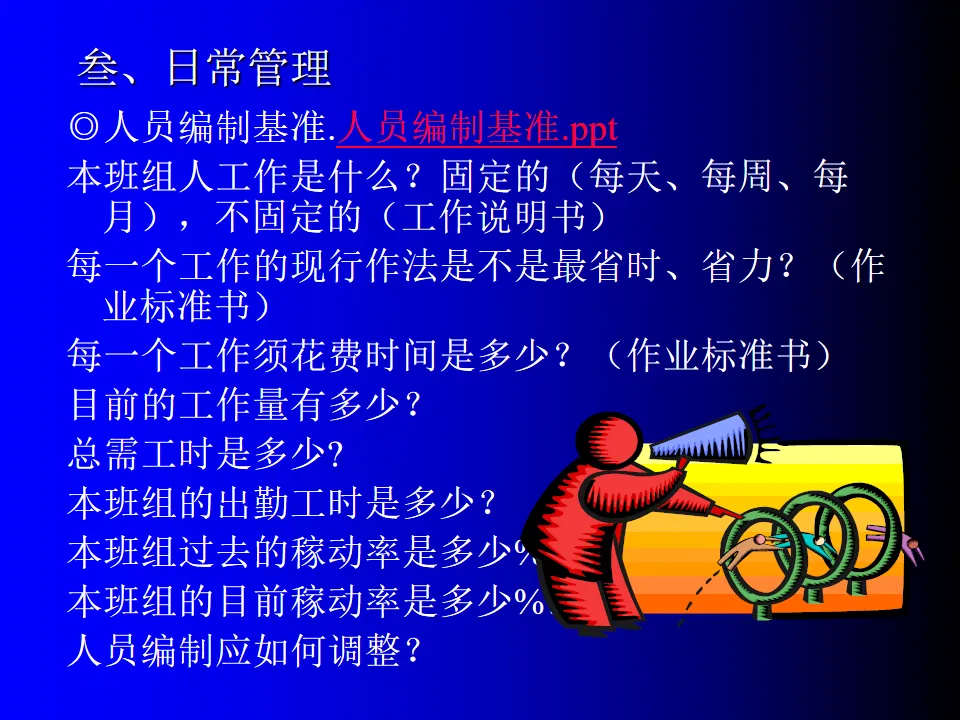 叁、日常管理

◎人员编制基准.人员编制基准.ppt

本班组人工作是什么？固定的（每天、每周、每月），不固定的（工作说明书）

每一个工作的现行作法是不是最省时、省力？（作业标准书）

每一个工作须花费时间是多少？（作业标准书）

目前的工作量有多少？

总需工时是多少?

本班组的出勤工时是多少？

本班组过去的稼动率是多少%

本班组的目前稼动率是多少%

人员编制应如何调整？